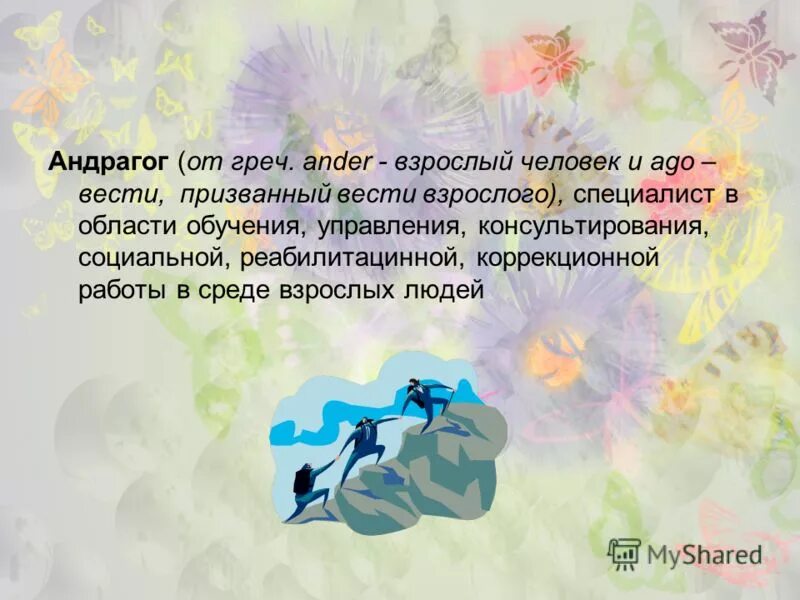 Андрагог (от греч. ander - взрослый человек и ago – вести, призванный вести взрослого), специалист в области обучения, управления, консультирования, социальной, реабилитацинной, коррекционной работы в среде взрослых людей

MyShared